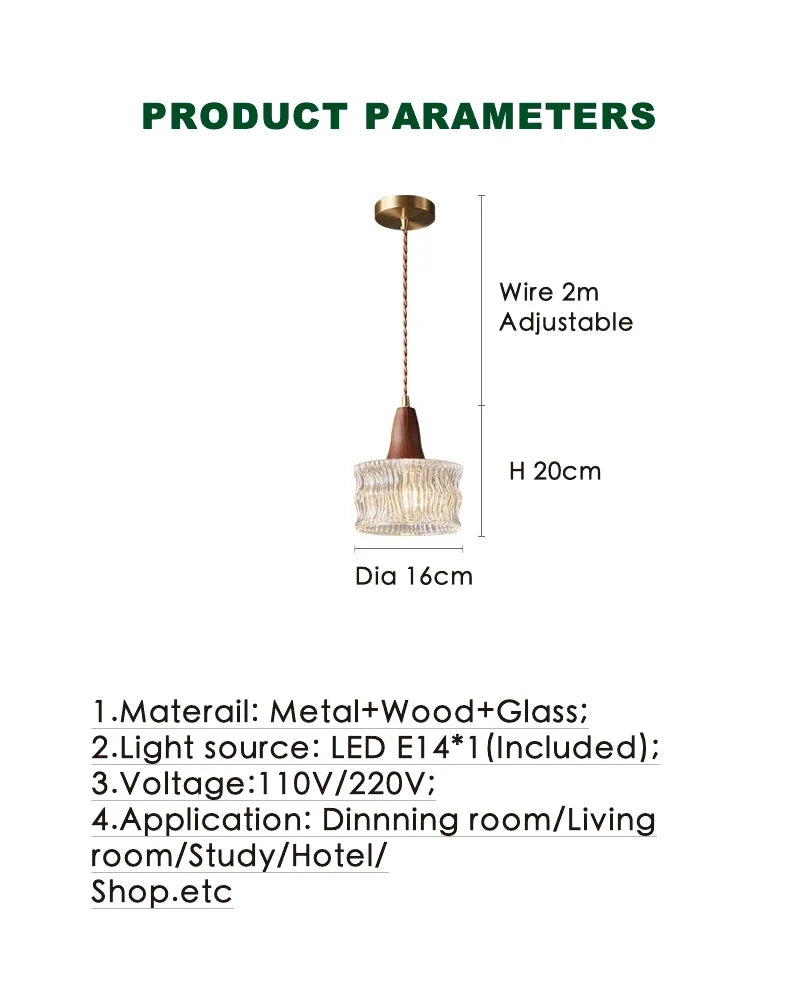 PRODUCT PARAMETERS

Wire 2m
Adjustable

H 20cm

Dia 16cm

1.Materail: Metal+Wood+Glass;
2.Light source: LED E14*1(Included);
3.Voltage:110V/220V;
4.Application: Dinnning room/Living room/Study/Hotel/
Shop.etc